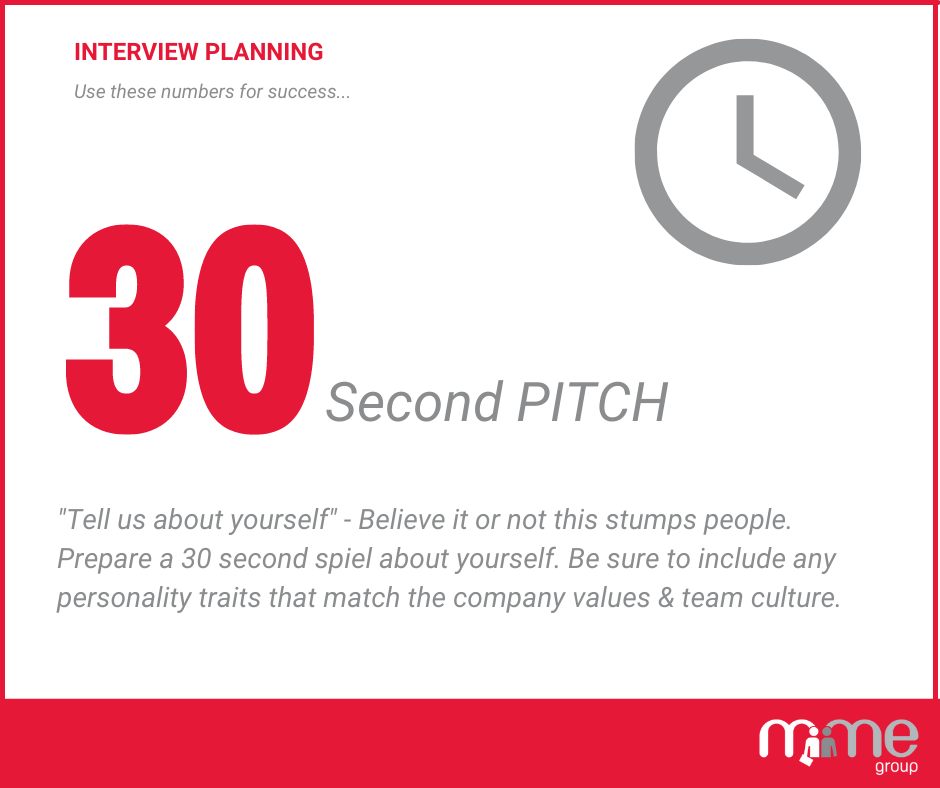 INTERVIEW PLANNING

Use these numbers for success...

30 Second PITCH

"Tell us about yourself" - Believe it or not this stumps people. Prepare a 30 second spiel about yourself. Be sure to include any personality traits that match the company values & team culture.

mime group